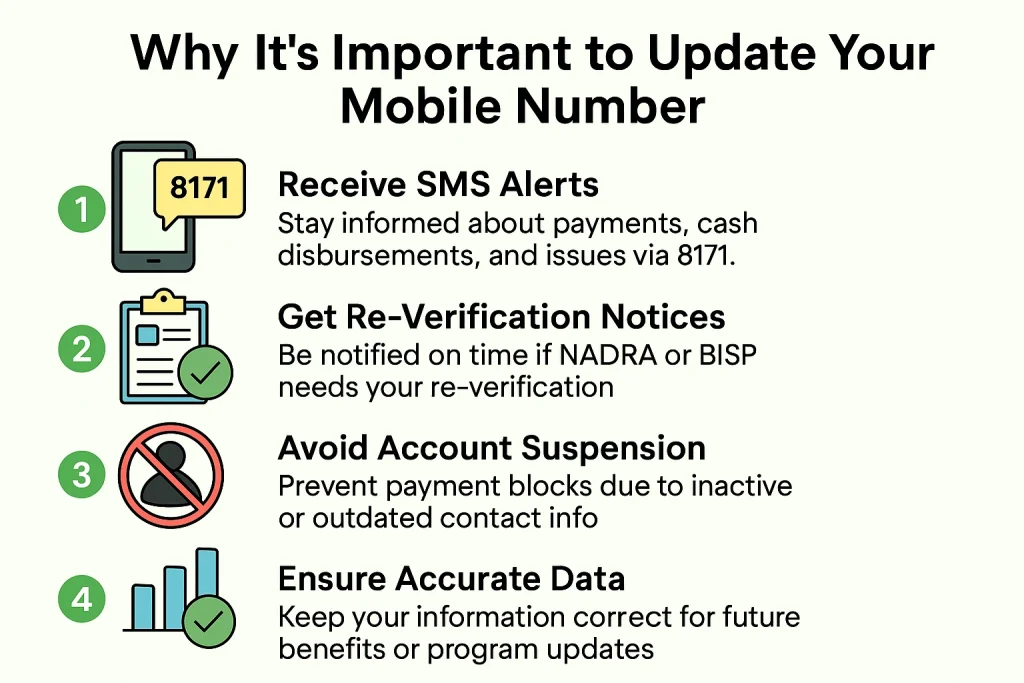 Why It's Important to Update Your Mobile Number

1
8171
Receive SMS Alerts
Stay informed about payments, cash disbursements, and issues via 8171.

2
Get Re-Verification Notices
Be notified on time if NADRA or BISP needs your re-verification

3
Avoid Account Suspension
Prevent payment blocks due to inactive or outdated contact info

4
Ensure Accurate Data
Keep your information correct for future benefits or program updates